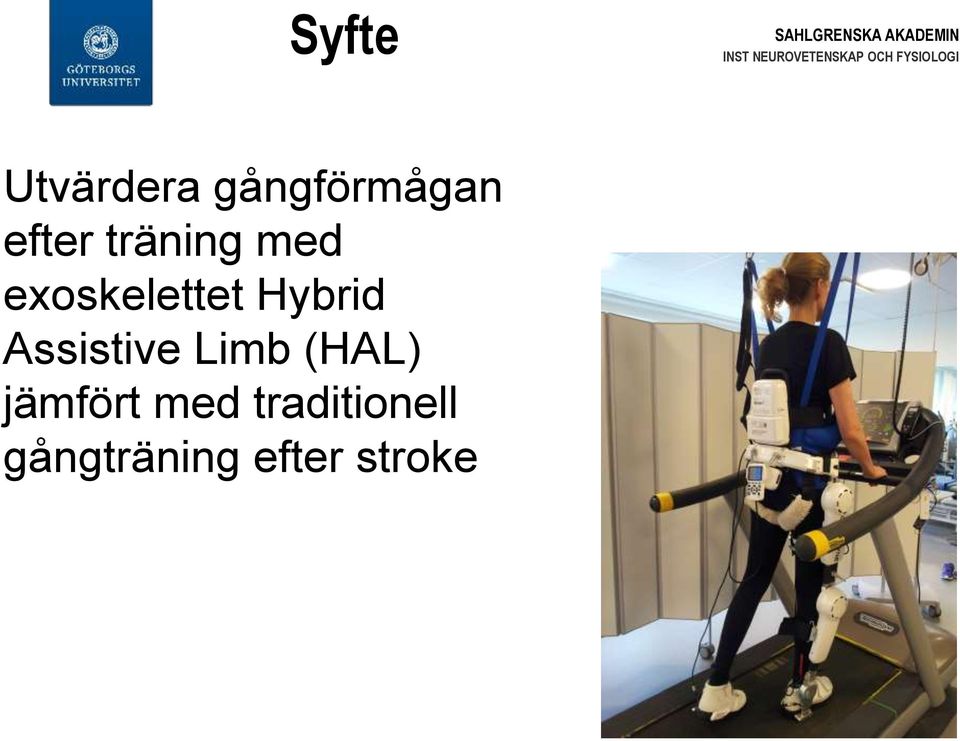 GÖTEBORGS UNIVERSITET

Syfte

SAHLGRENSKA AKADEMIN
INST NEUROVETENSKAP OCH FYSIOLOGI

Utvärdera gångförmågan efter träning med exoskelettet Hybrid Assistive Limb (HAL) jämfört med traditionell gångträning efter stroke